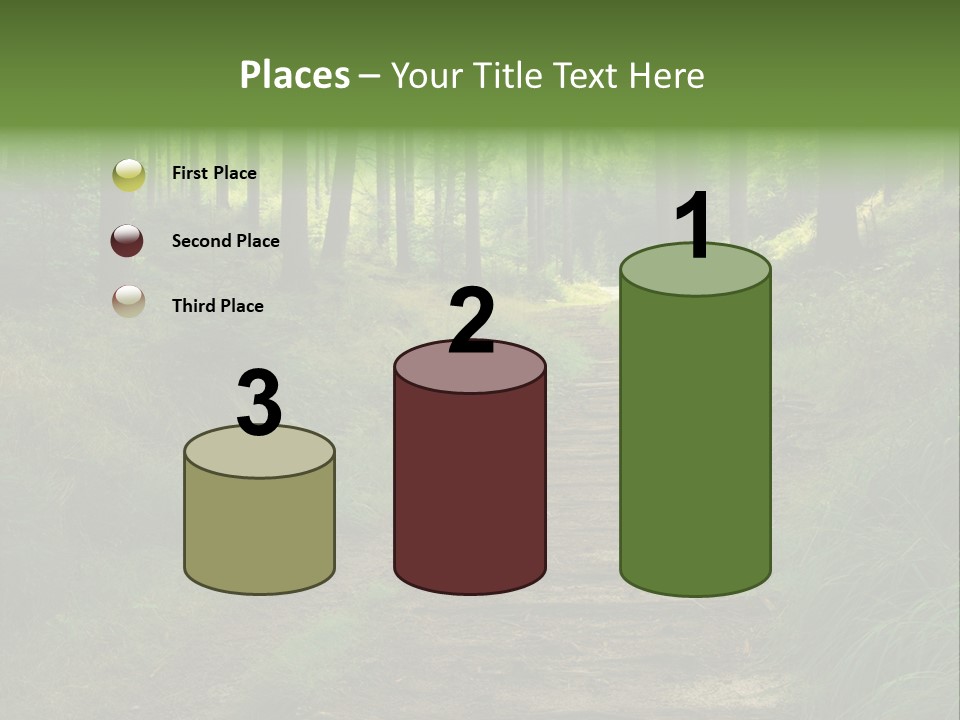 Places – Your Title Text Here

First Place

Second Place

Third Place

3

2

1